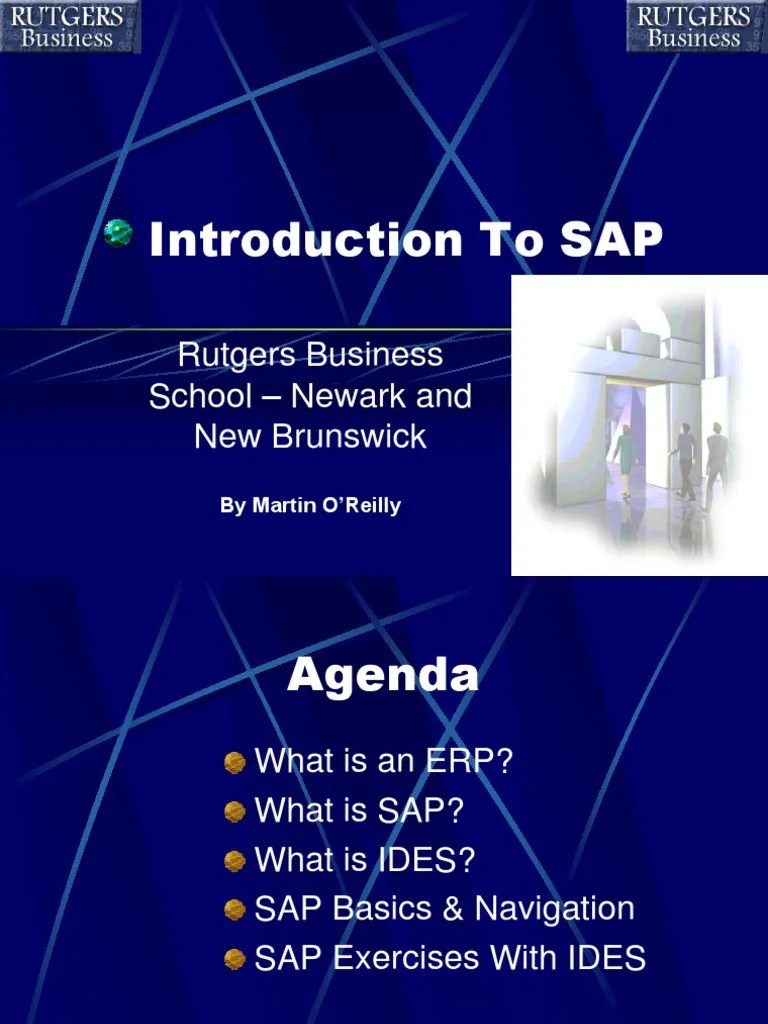 RUTGERS Business

RUTGERS Business

Introduction To SAP

Rutgers Business School – Newark and New Brunswick

By Martin O'Reilly

Agenda

What is an ERP?
What is SAP?
What is IDES?
SAP Basics & Navigation
SAP Exercises With IDES